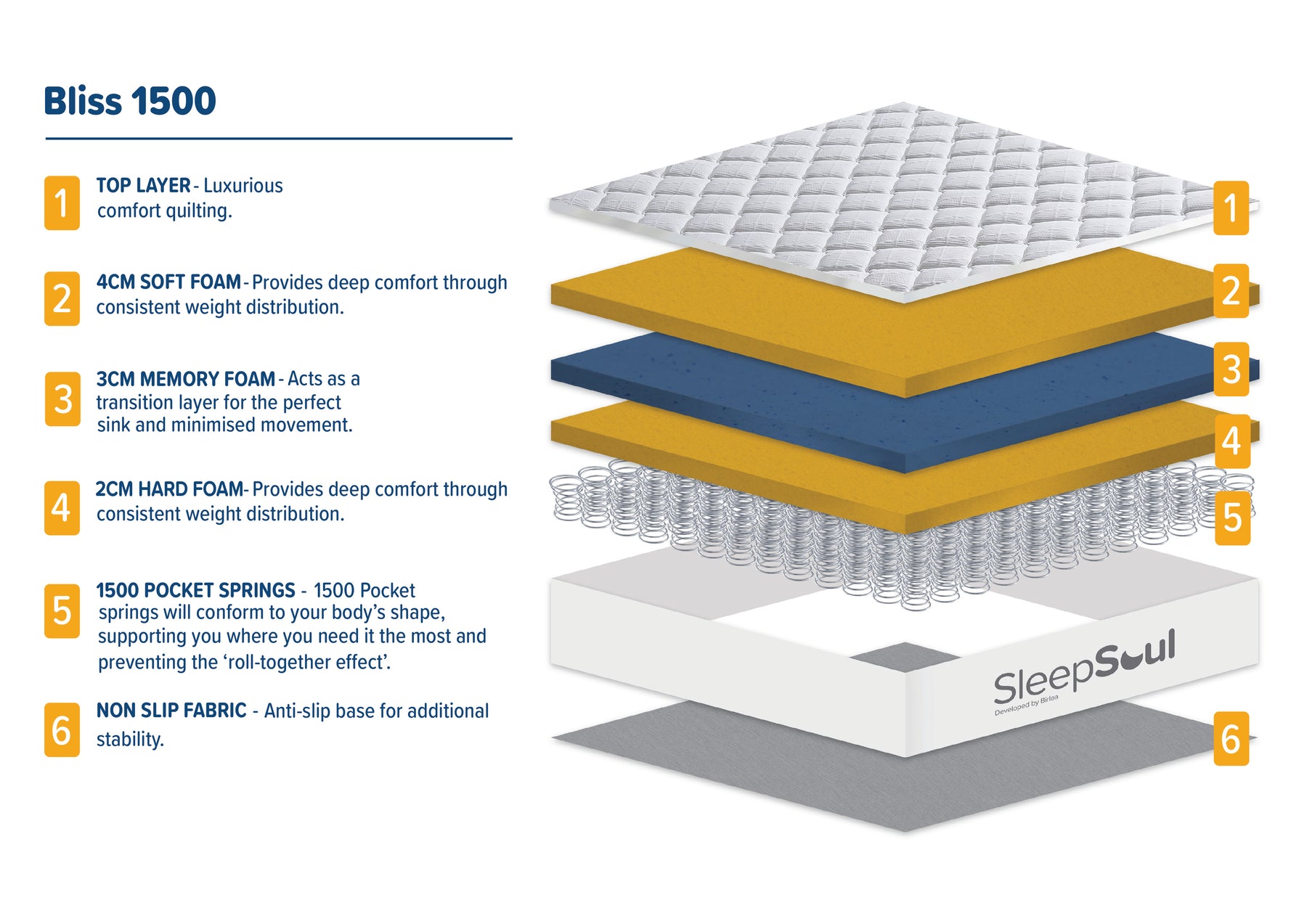 Bliss 1500

1 TOP LAYER - Luxurious comfort quilting.

2 4CM SOFT FOAM - Provides deep comfort through consistent weight distribution.

3 3CM MEMORY FOAM - Acts as a transition layer for the perfect sink and minimised movement.

4 2CM HARD FOAM- Provides deep comfort through consistent weight distribution.

5 1500 POCKET SPRINGS - 1500 Pocket springs will conform to your body's shape, supporting you where you need it the most and preventing the 'roll-together effect'.

6 NON SLIP FABRIC - Anti-slip base for additional stability.

1
2
3
4
5
SleepSoul
Developed by Birlea
6